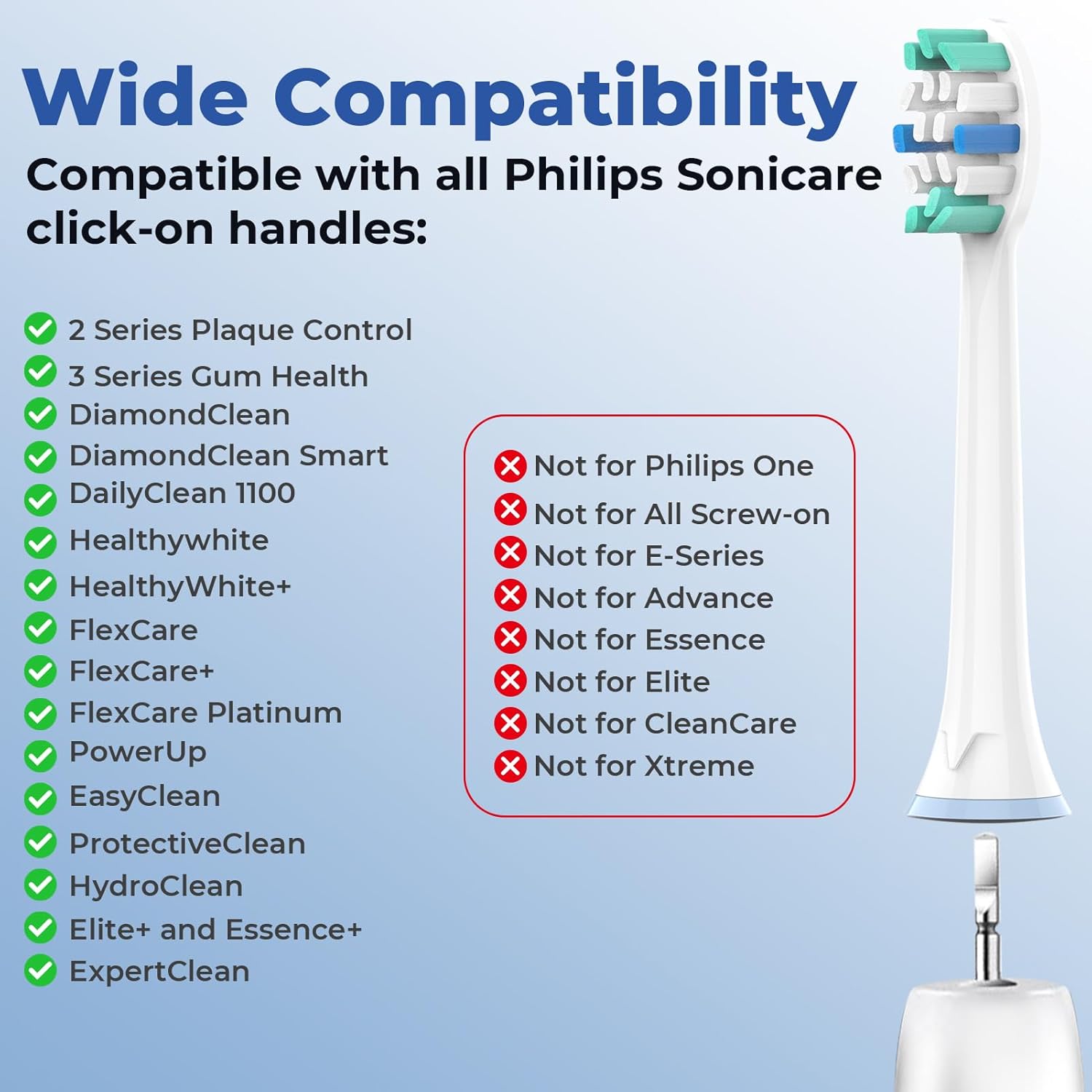 Wide Compatibility

Compatible with all Philips Sonicare click-on handles:

2 Series Plaque Control
3 Series Gum Health
DiamondClean
DiamondClean Smart
DailyClean 1100
Healthywhite
HealthyWhite+
FlexCare
FlexCare+
FlexCare Platinum
PowerUp
EasyClean
ProtectiveClean
HydroClean
Elite+ and Essence+
ExpertClean

Not for Philips One
Not for All Screw-on
Not for E-Series
Not for Advance
Not for Essence
Not for Elite
Not for CleanCare
Not for Xtreme